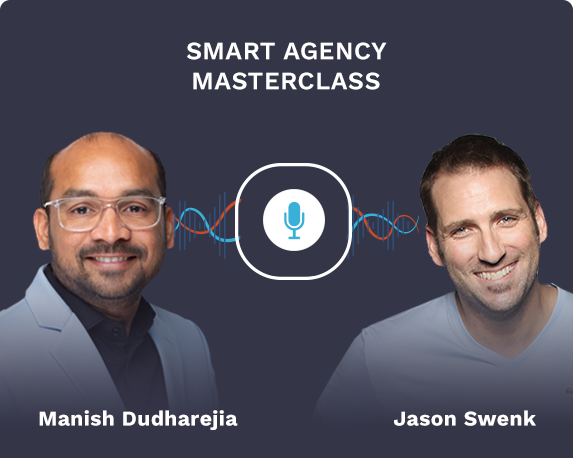 SMART AGENCY MASTERCLASS

Manish Dudharejia

Jason Swenk